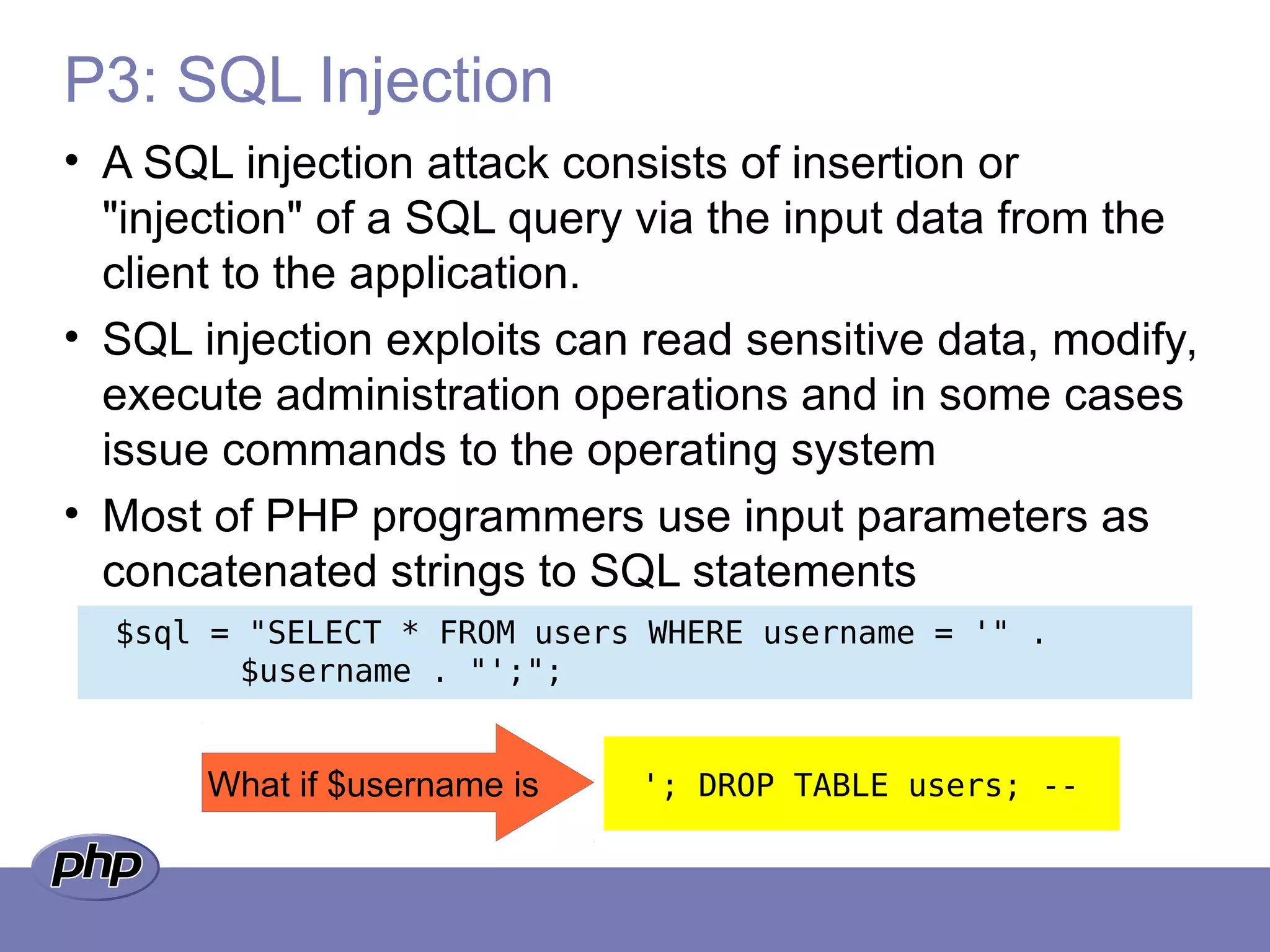 P3: SQL Injection

• A SQL injection attack consists of insertion or "injection" of a SQL query via the input data from the client to the application.

• SQL injection exploits can read sensitive data, modify, execute administration operations and in some cases issue commands to the operating system

• Most of PHP programmers use input parameters as concatenated strings to SQL statements

$sql = "SELECT * FROM users WHERE username = '" .
$username . "';";

What if $username is

'; DROP TABLE users; --

php